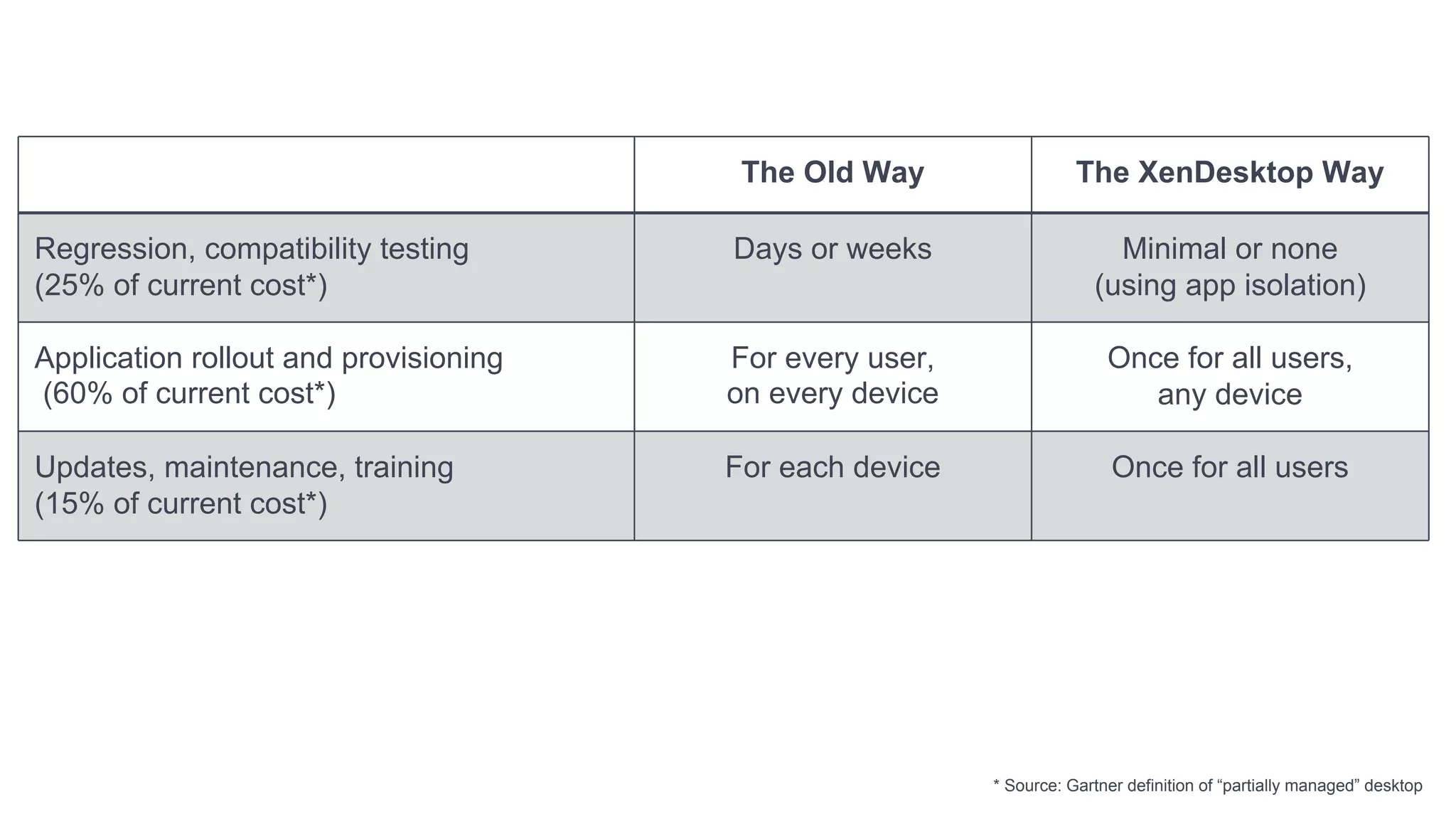 | | The Old Way | The XenDesktop Way |
|---|---|---|
| Regression, compatibility testing (25% of current cost*) | Days or weeks | Minimal or none (using app isolation) |
| Application rollout and provisioning (60% of current cost*) | For every user, on every device | Once for all users, any device |
| Updates, maintenance, training (15% of current cost*) | For each device | Once for all users |

* Source: Gartner definition of “partially managed” desktop